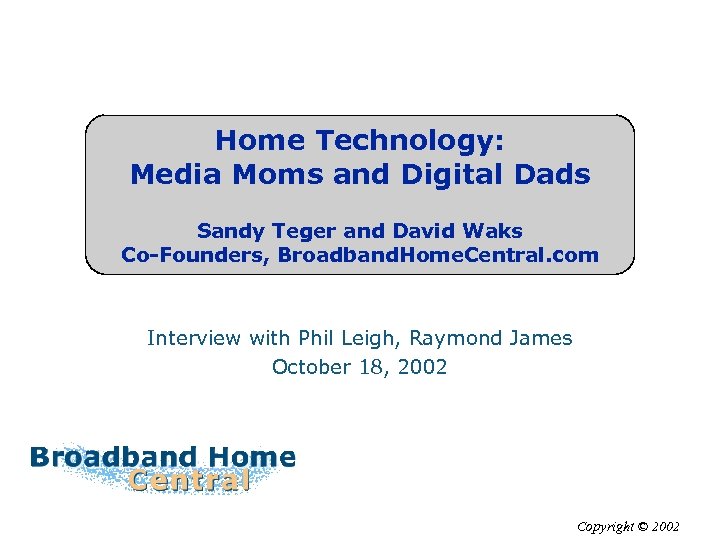 Home Technology:
Media Moms and Digital Dads

Sandy Teger and David Waks
Co-Founders, BroadbandHomeCentral.com

Interview with Phil Leigh, Raymond James
October 18, 2002

Broadband Home
Central

Copyright © 2002